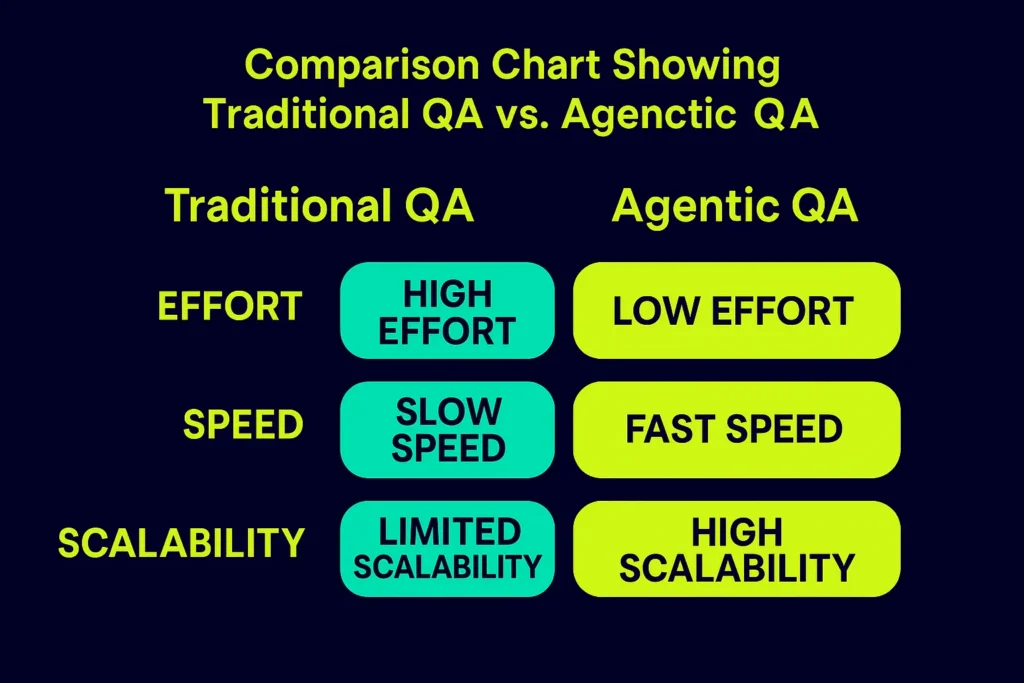 Comparison Chart Showing Traditional QA vs. Agenctic QA

| | Traditional QA | Agentic QA |
|---|---|---|
| EFFORT | HIGH EFFORT | LOW EFFORT |
| SPEED | SLOW SPEED | FAST SPEED |
| SCALABILITY | LIMITED SCALABILITY | HIGH SCALABILITY |